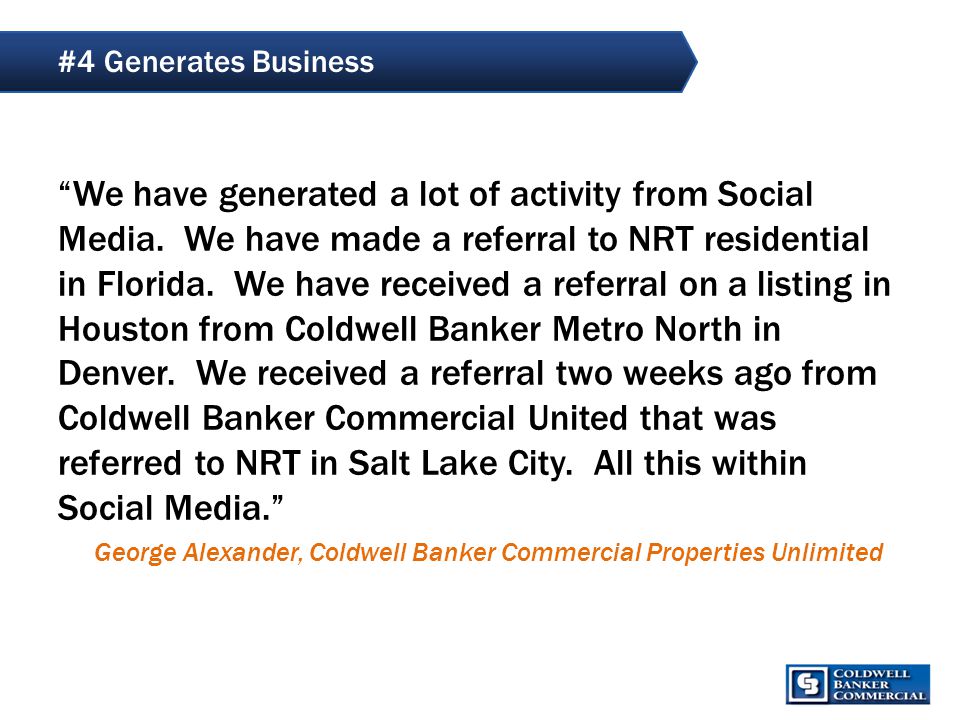 #4 Generates Business

“We have generated a lot of activity from Social Media. We have made a referral to NRT residential in Florida. We have received a referral on a listing in Houston from Coldwell Banker Metro North in Denver. We received a referral two weeks ago from Coldwell Banker Commercial United that was referred to NRT in Salt Lake City. All this within Social Media.”

George Alexander, Coldwell Banker Commercial Properties Unlimited

COLDWELL BANKER COMMERCIAL